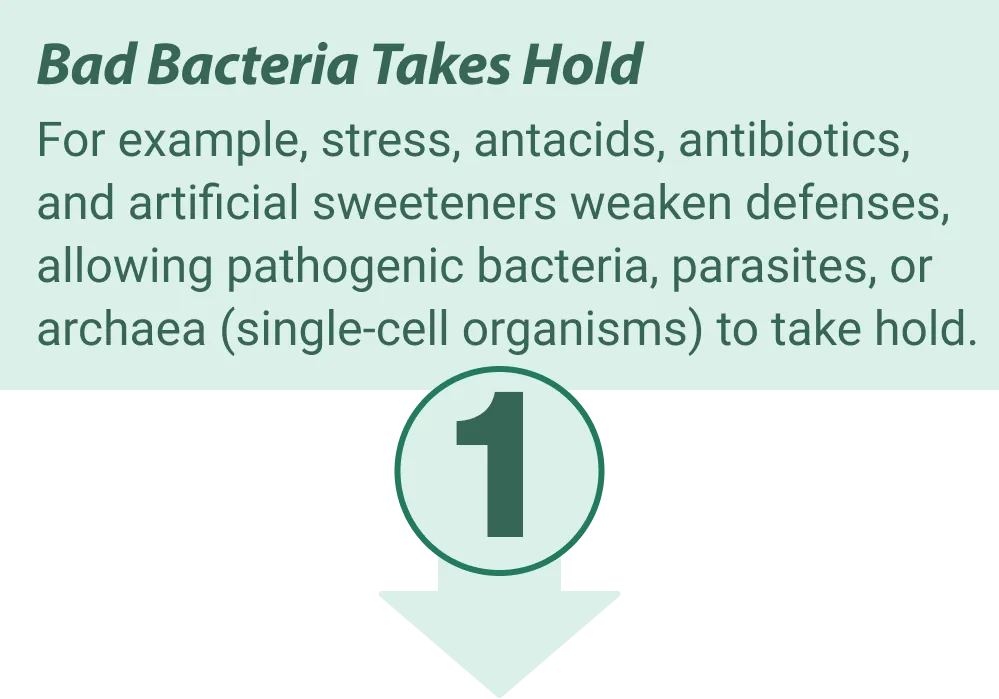 Bad Bacteria Takes Hold

For example, stress, antacids, antibiotics, and artificial sweeteners weaken defenses, allowing pathogenic bacteria, parasites, or archaea (single-cell organisms) to take hold.

1